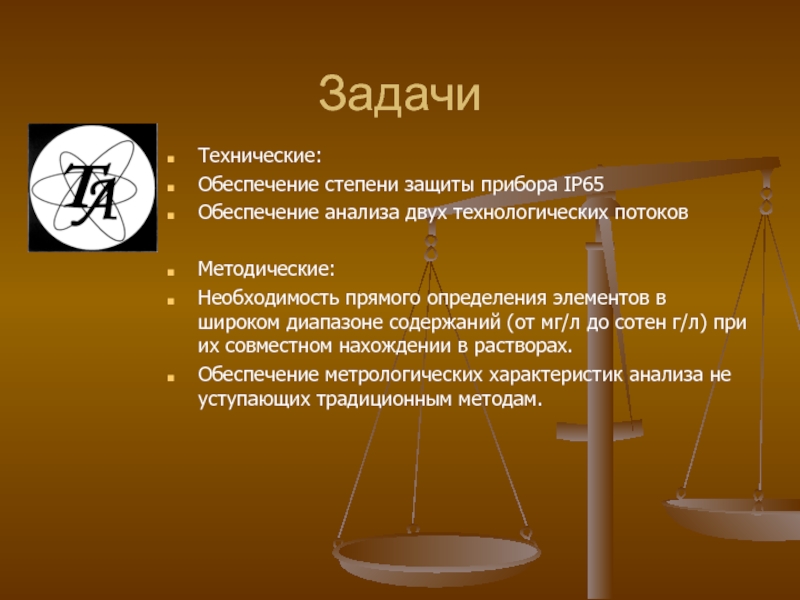 Задачи

TA

- Технические:
- Обеспечение степени защиты прибора IP65
- Обеспечение анализа двух технологических потоков

- Методические:
- Необходимость прямого определения элементов в широком диапазоне содержаний (от мг/л до сотен г/л) при их совместном нахождении в растворах.
- Обеспечение метрологических характеристик анализа не уступающих традиционным методам.